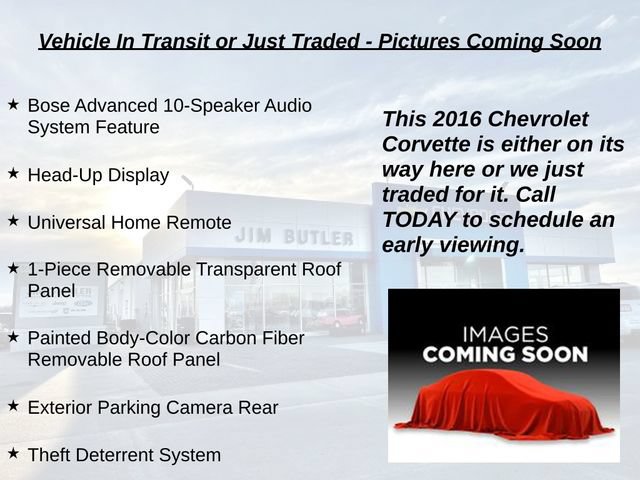 Vehicle In Transit or Just Traded - Pictures Coming Soon

★ Bose Advanced 10-Speaker Audio System Feature

★ Head-Up Display

★ Universal Home Remote

★ 1-Piece Removable Transparent Roof Panel

★ Painted Body-Color Carbon Fiber Removable Roof Panel

★ Exterior Parking Camera Rear

★ Theft Deterrent System

This 2016 Chevrolet Corvette is either on its way here or we just traded for it. Call TODAY to schedule an early viewing.

JIM BUTLER

IMAGES COMING SOON